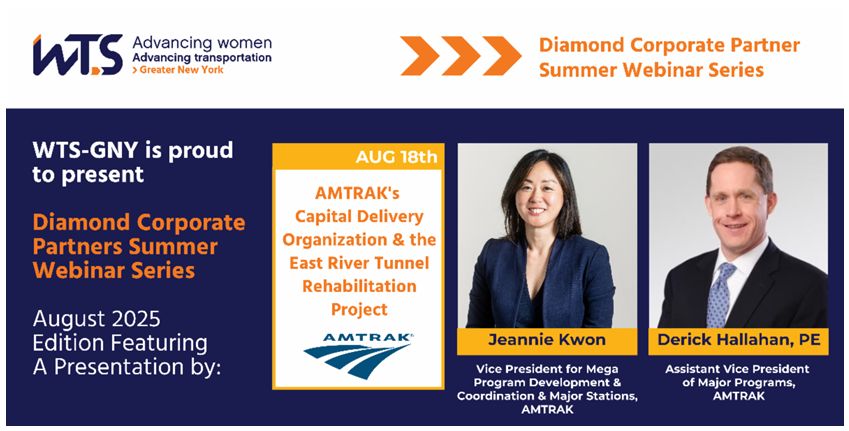 WTS Advancing women Advancing transportation > Greater New York

Diamond Corporate Partner Summer Webinar Series

WTS-GNY is proud to present

Diamond Corporate Partners Summer Webinar Series

August 2025 Edition Featuring A Presentation by:

AUG 18th

AMTRAK's Capital Delivery Organization & the East River Tunnel Rehabilitation Project

AMTRAK

Jeannie Kwon

Vice President for Mega Program Development & Coordination & Major Stations, AMTRAK

Derick Hallahan, PE

Assistant Vice President of Major Programs, AMTRAK